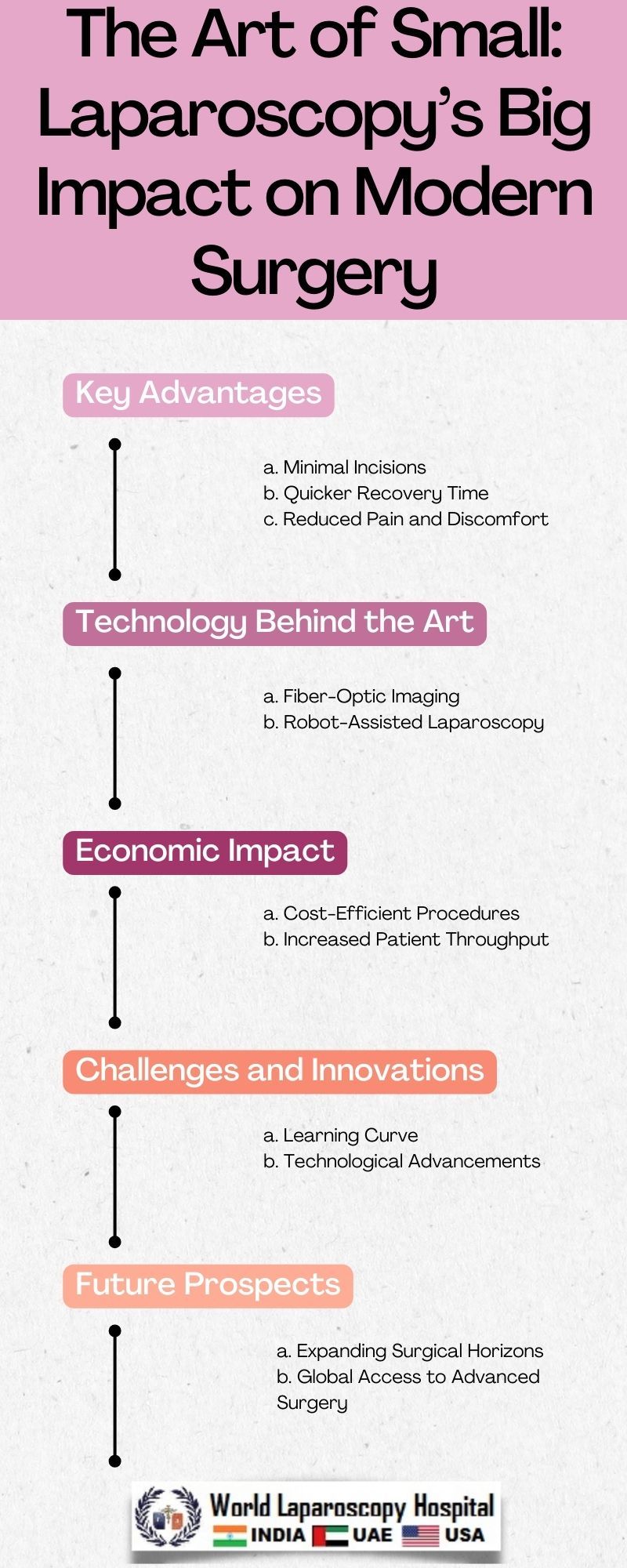 The Art of Small: Laparoscopy's Big Impact on Modern Surgery

Key Advantages

a. Minimal Incisions
b. Quicker Recovery Time
c. Reduced Pain and Discomfort

Technology Behind the Art

a. Fiber-Optic Imaging
b. Robot-Assisted Laparoscopy

Economic Impact

a. Cost-Efficient Procedures
b. Increased Patient Throughput

Challenges and Innovations

a. Learning Curve
b. Technological Advancements

Future Prospects

a. Expanding Surgical Horizons
b. Global Access to Advanced Surgery

World Laparoscopy Hospital
INDIA UAE USA